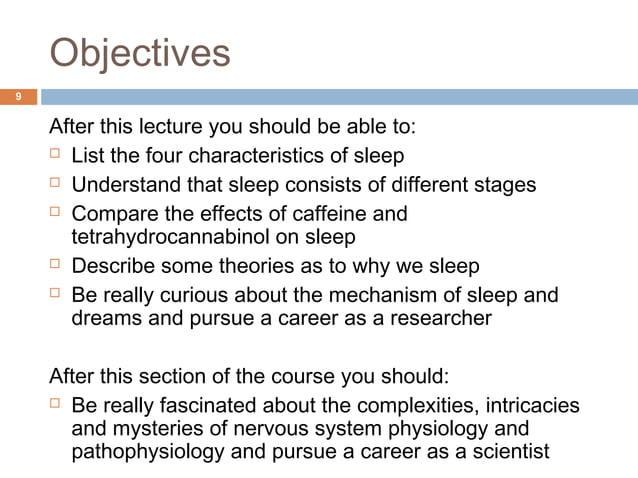 Objectives

9

After this lecture you should be able to:
□ List the four characteristics of sleep
□ Understand that sleep consists of different stages
□ Compare the effects of caffeine and tetrahydrocannabinol on sleep
□ Describe some theories as to why we sleep
□ Be really curious about the mechanism of sleep and dreams and pursue a career as a researcher

After this section of the course you should:
□ Be really fascinated about the complexities, intricacies and mysteries of nervous system physiology and pathophysiology and pursue a career as a scientist